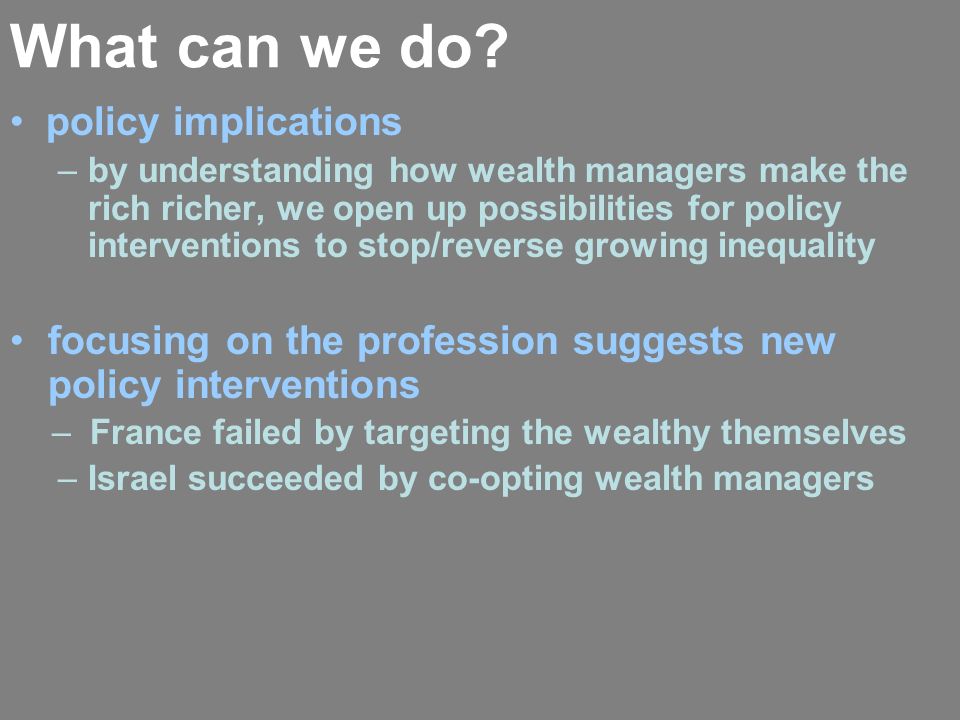 What can we do?

• policy implications
– by understanding how wealth managers make the rich richer, we open up possibilities for policy interventions to stop/reverse growing inequality

• focusing on the profession suggests new policy interventions
– France failed by targeting the wealthy themselves
– Israel succeeded by co-opting wealth managers